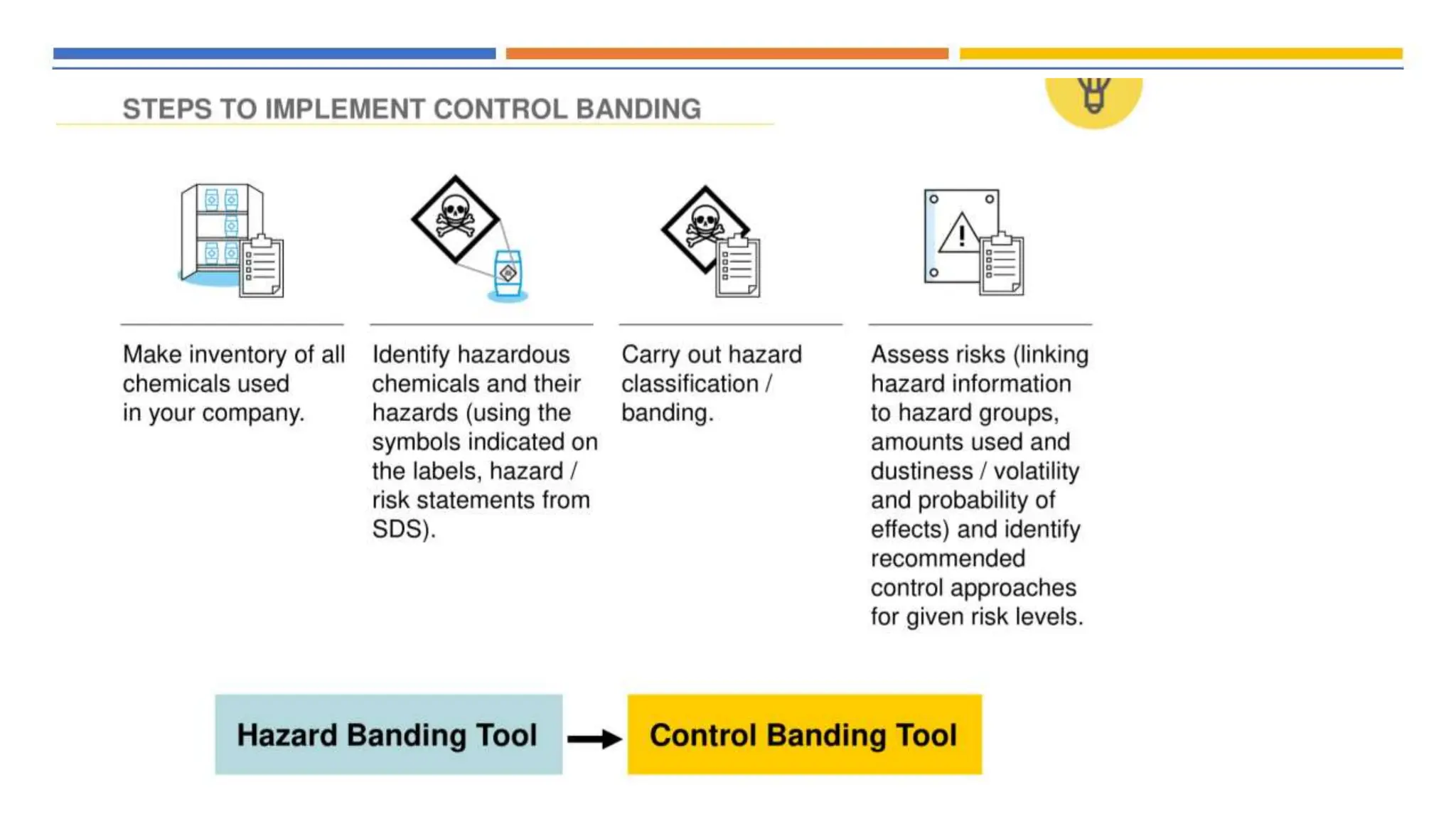 STEPS TO IMPLEMENT CONTROL BANDING

Make inventory of all chemicals used in your company.

Identify hazardous chemicals and their hazards (using the symbols indicated on the labels, hazard / risk statements from SDS).

Carry out hazard classification / banding.

Assess risks (linking hazard information to hazard groups, amounts used and dustiness / volatility and probability of effects) and identify recommended control approaches for given risk levels.

Hazard Banding Tool

Control Banding Tool